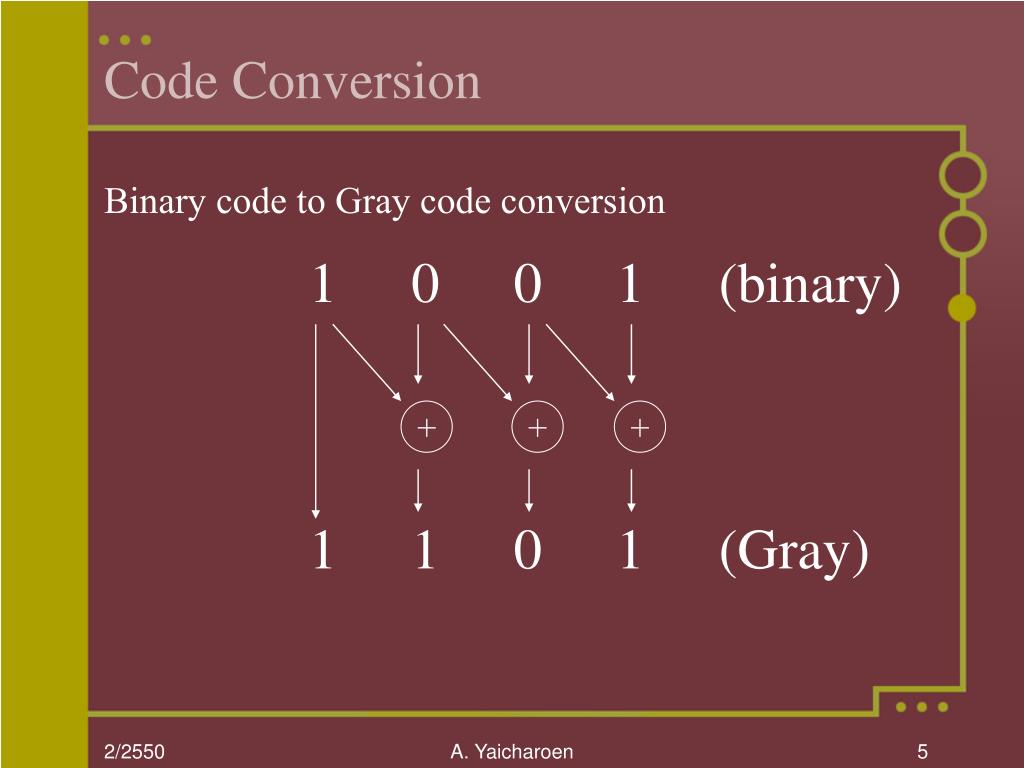 Code Conversion

Binary code to Gray code conversion

1 0 0 1 (binary)

+ + +

1 1 0 1 (Gray)

2/2550 A. Yaicharoen 5